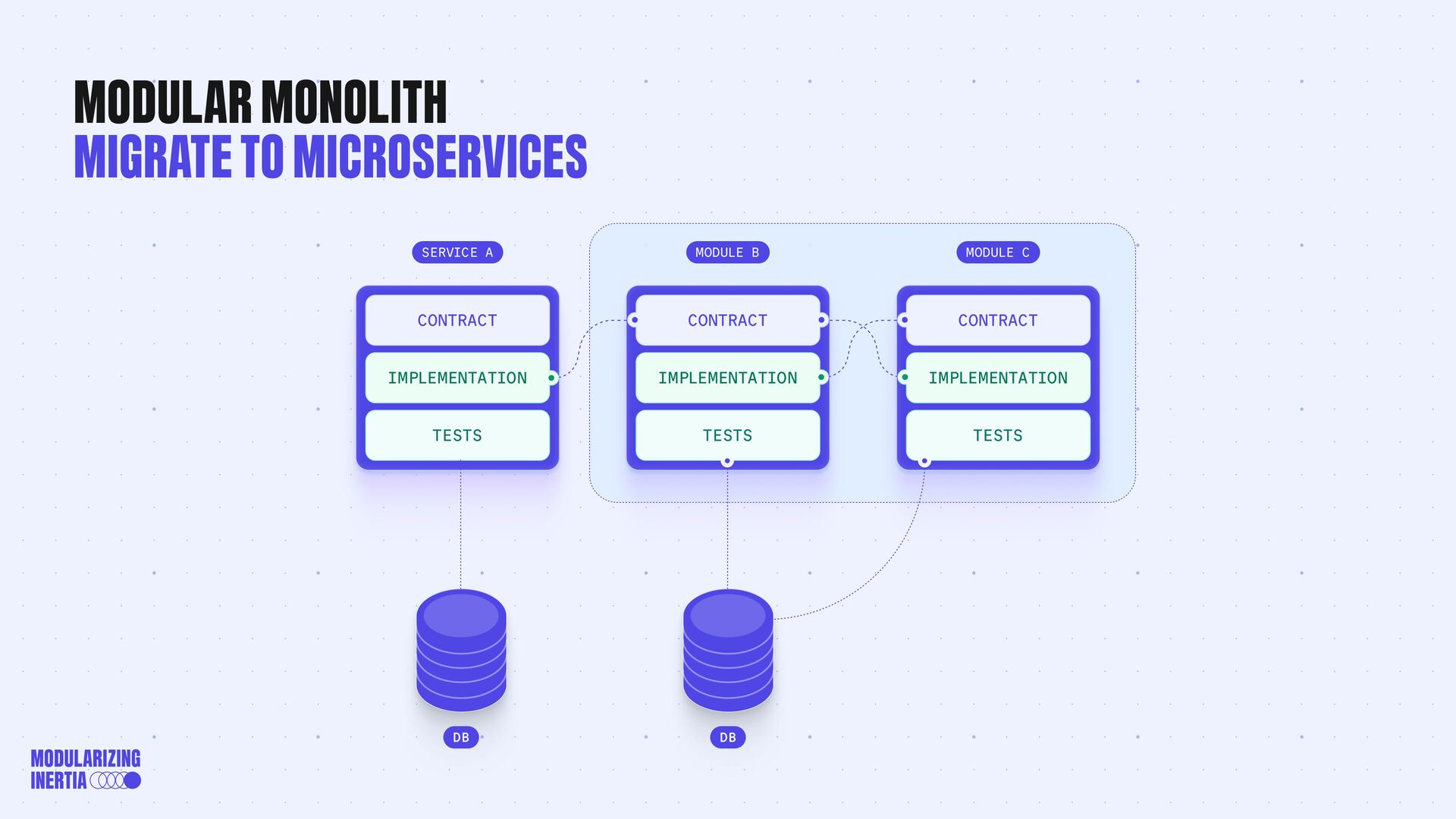 MODULAR MONOLITH
MIGRATE TO MICROSERVICES

SERVICE A

CONTRACT

IMPLEMENTATION

TESTS

MODULE B

CONTRACT

IMPLEMENTATION

TESTS

MODULE C

CONTRACT

IMPLEMENTATION

TESTS

DB

DB

MODULARIZING
INERTIA